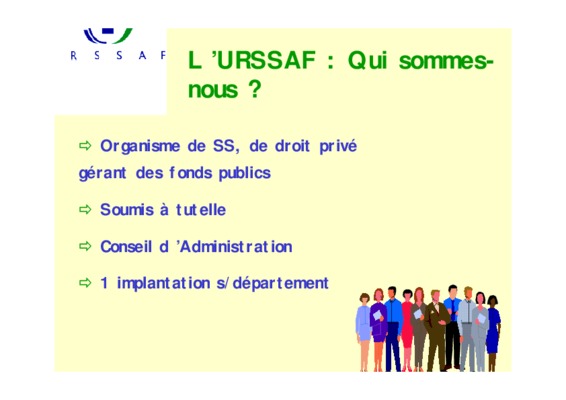 R S S A F

L 'URSSAF : Qui sommes-nous ?

⇨ Organisme de SS, de droit privé gérant des fonds publics

⇨ Soumis à tutelle

⇨ Conseil d 'Administration

⇨ 1 implantation s/département